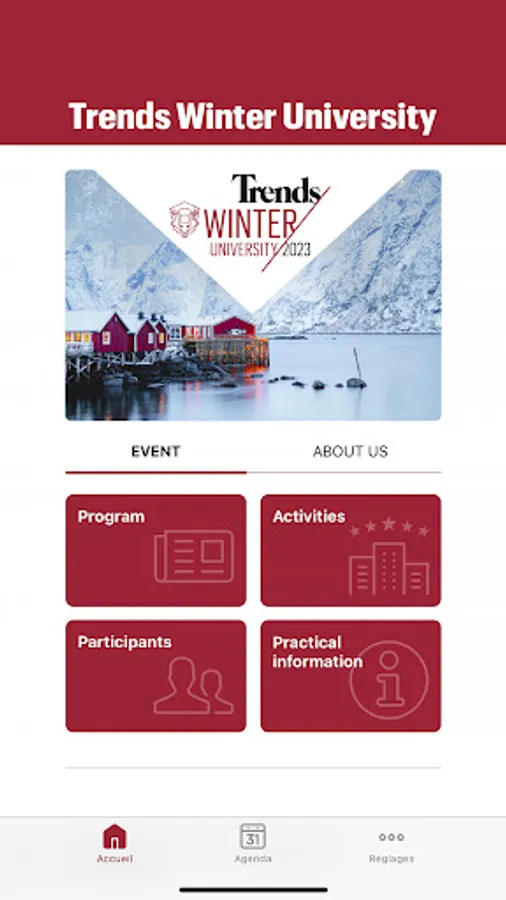 Trends Winter University

Trends
WINTER
UNIVERSITY 2023

EVENT

ABOUT US

Program

Activities

Participants

Practical information

Accueil

31
Agenda

Réglages